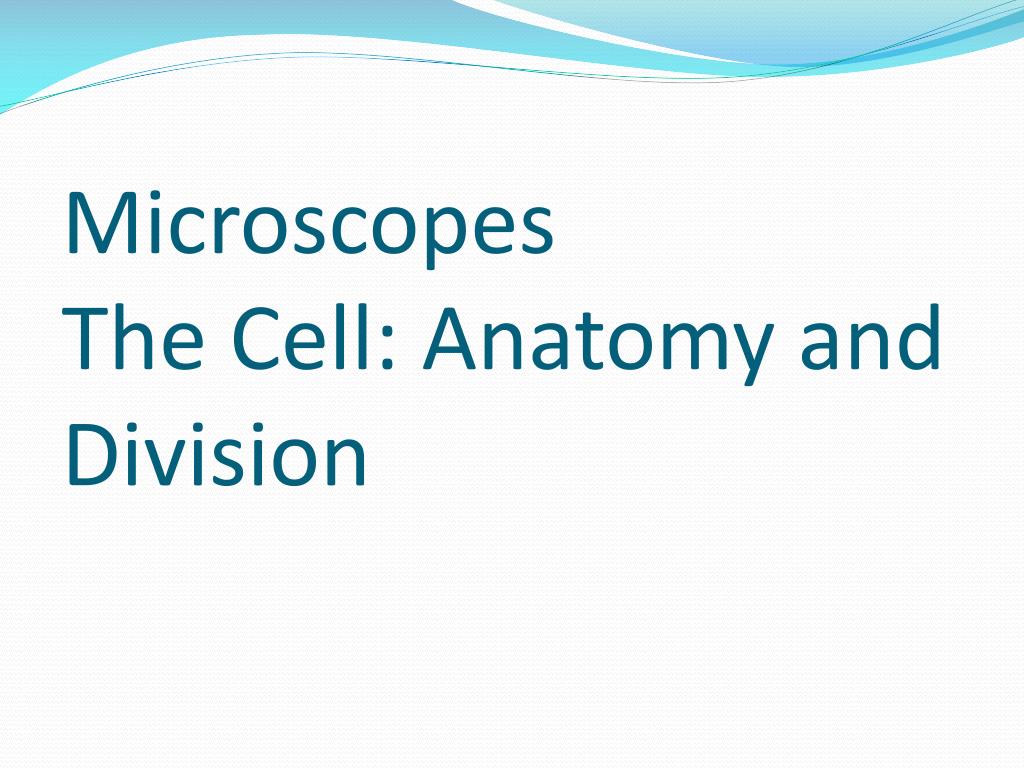 Microscopes
The Cell: Anatomy and Division